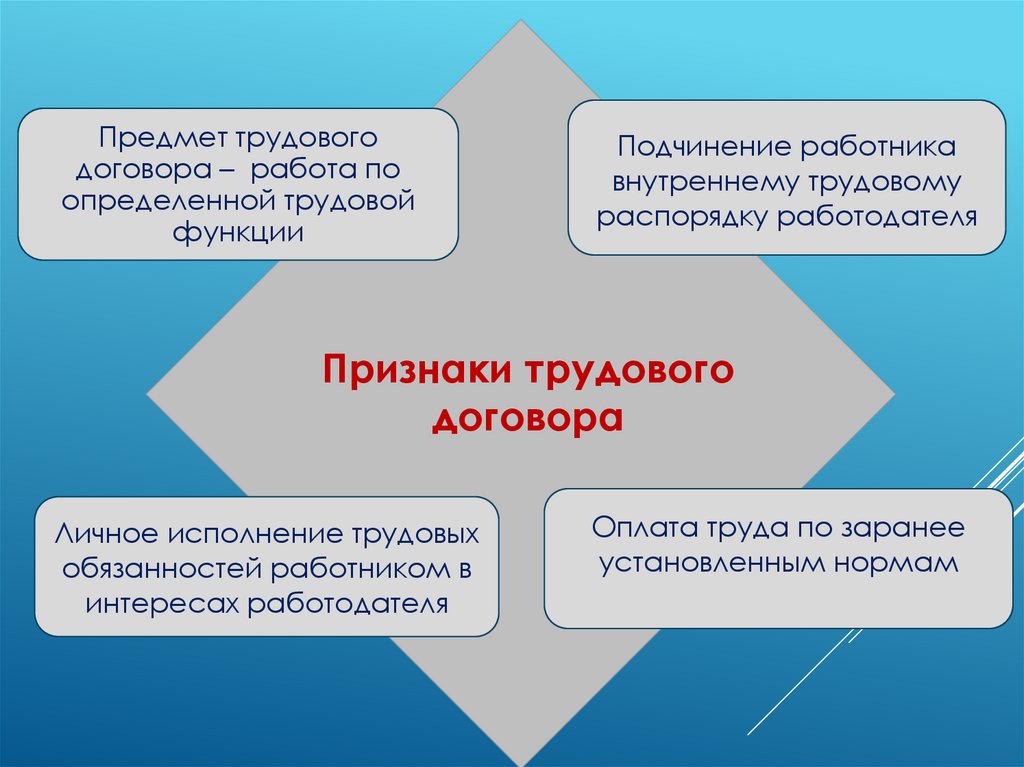 Предмет трудового договора – работа по определенной трудовой функции

Подчинение работника внутреннему трудовому распорядку работодателя

Признаки трудового договора

Личное исполнение трудовых обязанностей работником в интересах работодателя

Оплата труда по заранее установленным нормам